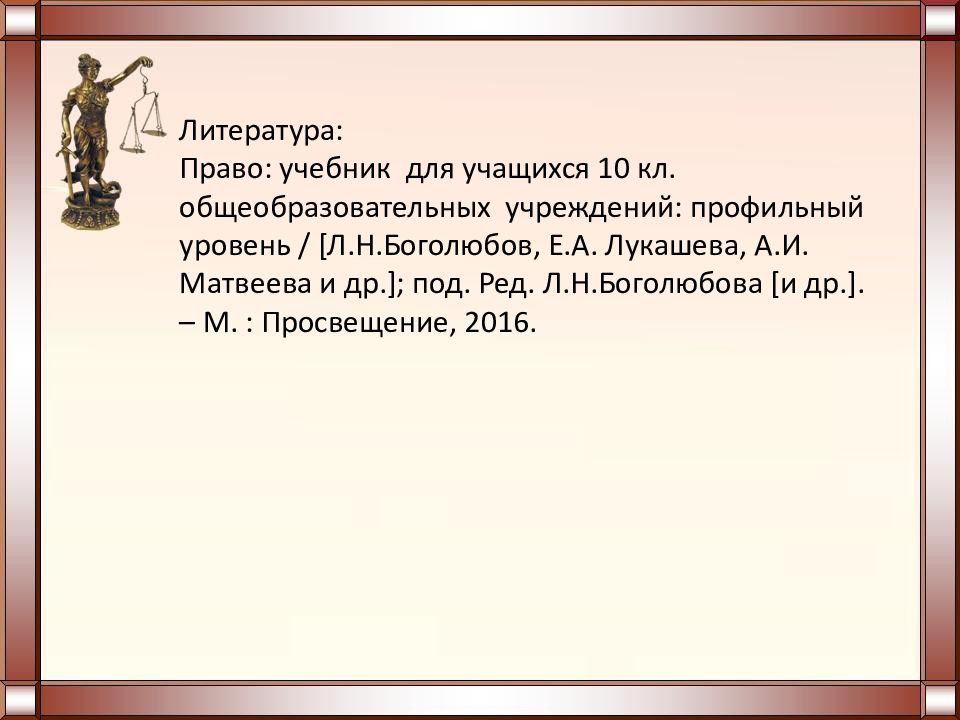 Литература:
Право: учебник  для учащихся 10 кл. общеобразовательных  учреждений: профильный уровень / [Л.Н.Боголюбов, Е.А. Лукашева, А.И. Матвеева и др.]; под. Ред. Л.Н.Боголюбова [и др.]. – М. : Просвещение, 2016.